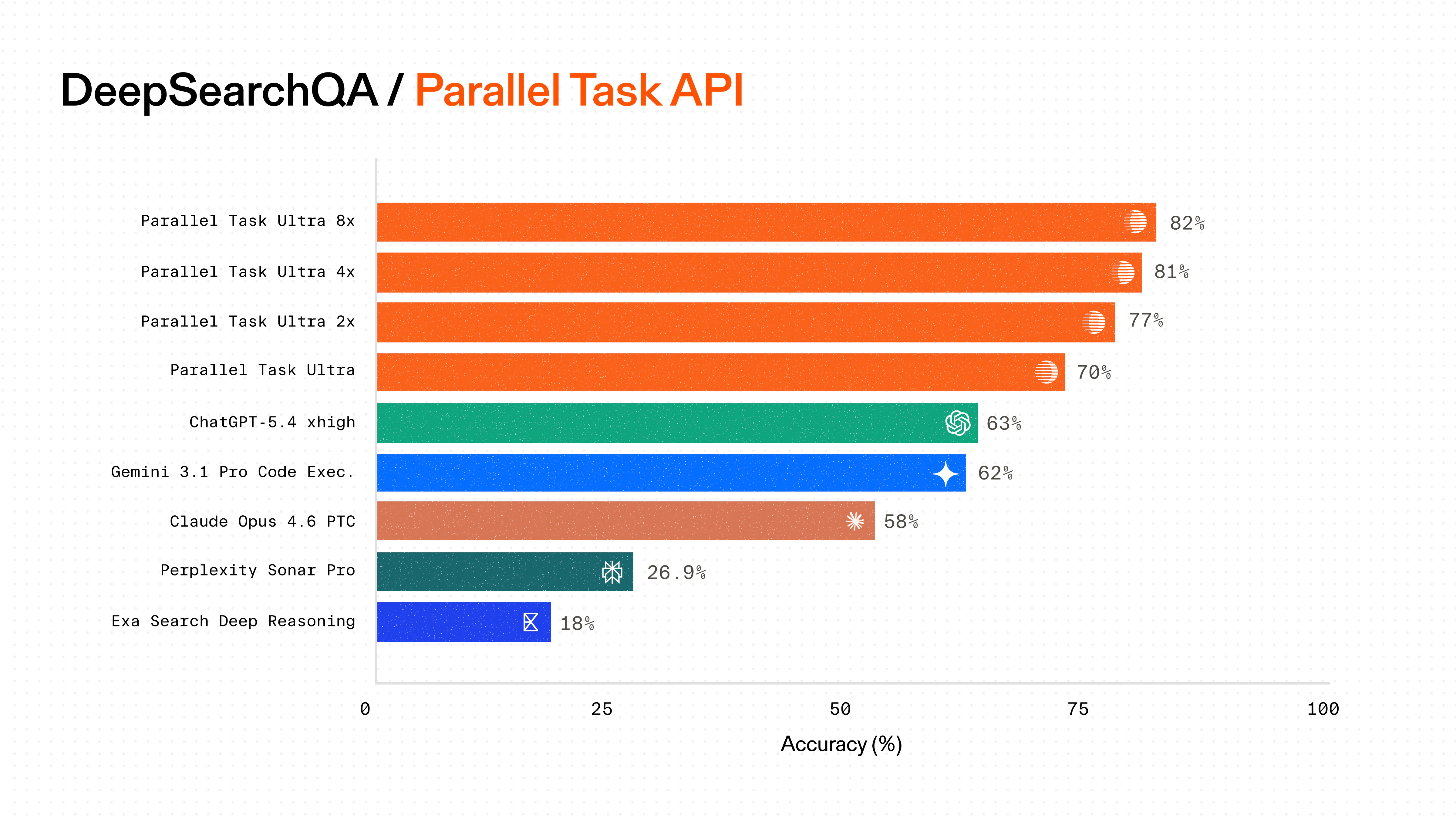 DeepSearchQA / Parallel Task API

Parallel Task Ultra 8x 82%
Parallel Task Ultra 4x 81%
Parallel Task Ultra 2x 77%
Parallel Task Ultra 70%
ChatGPT-5.4 xhigh 63%
Gemini 3.1 Pro Code Exec. 62%
Claude Opus 4.6 PTC 58%
Perplexity Sonar Pro 26.9%
Exa Search Deep Reasoning 18%

0 25 50 75 100
Accuracy (%)